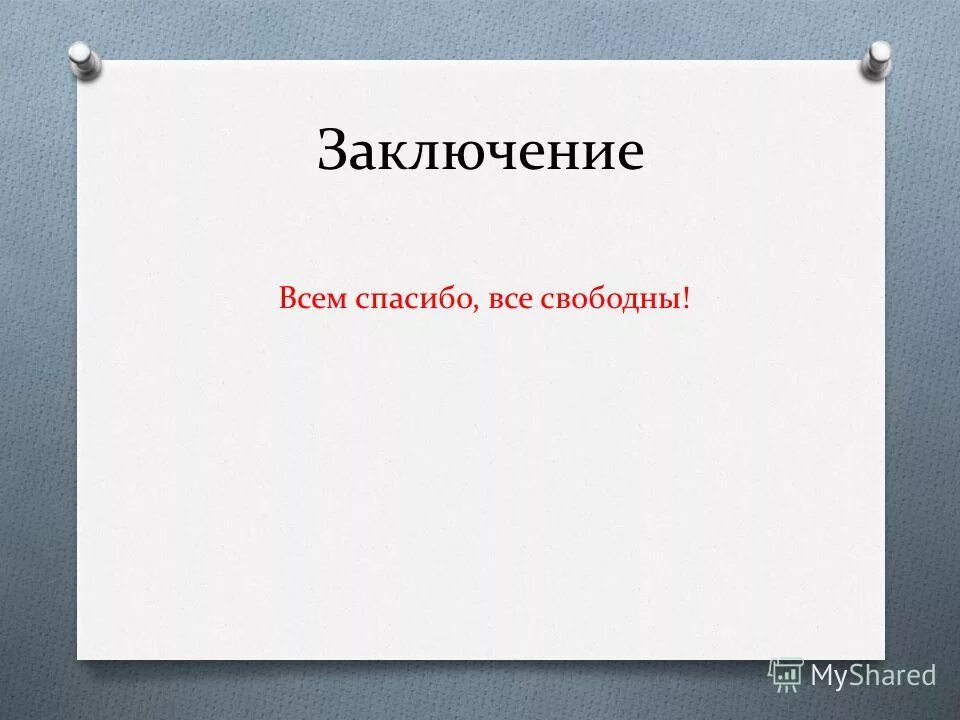 Заключение

Всем спасибо, все свободны!

MyShared